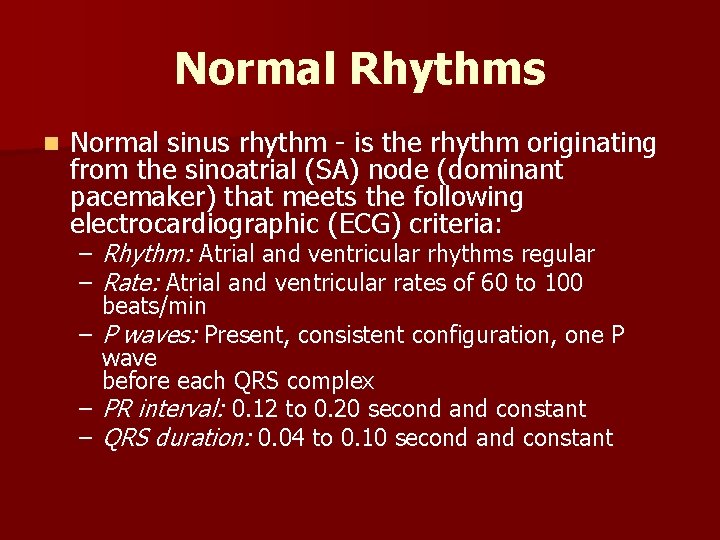 Normal Rhythms

Normal sinus rhythm - is the rhythm originating from the sinoatrial (SA) node (dominant pacemaker) that meets the following electrocardiographic (ECG) criteria:

– Rhythm: Atrial and ventricular rhythms regular
– Rate: Atrial and ventricular rates of 60 to 100 beats/min
– P waves: Present, consistent configuration, one P wave
before each QRS complex
– PR interval: 0.12 to 0.20 second and constant
– QRS duration: 0.04 to 0.10 second and constant